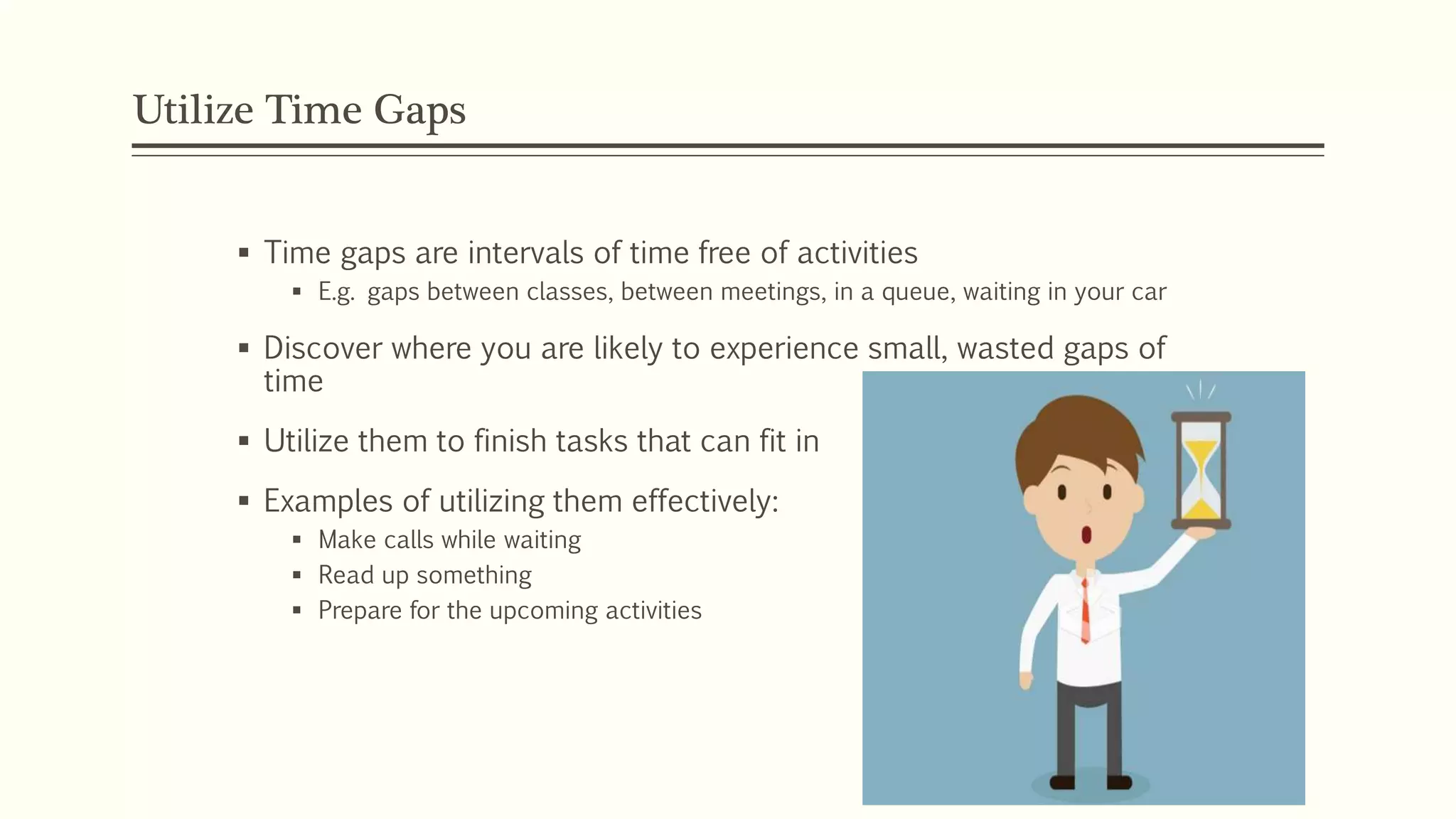 Utilize Time Gaps

▪ Time gaps are intervals of time free of activities
 ▪ E.g. gaps between classes, between meetings, in a queue, waiting in your car

▪ Discover where you are likely to experience small, wasted gaps of time

▪ Utilize them to finish tasks that can fit in

▪ Examples of utilizing them effectively:
 ▪ Make calls while waiting
 ▪ Read up something
 ▪ Prepare for the upcoming activities